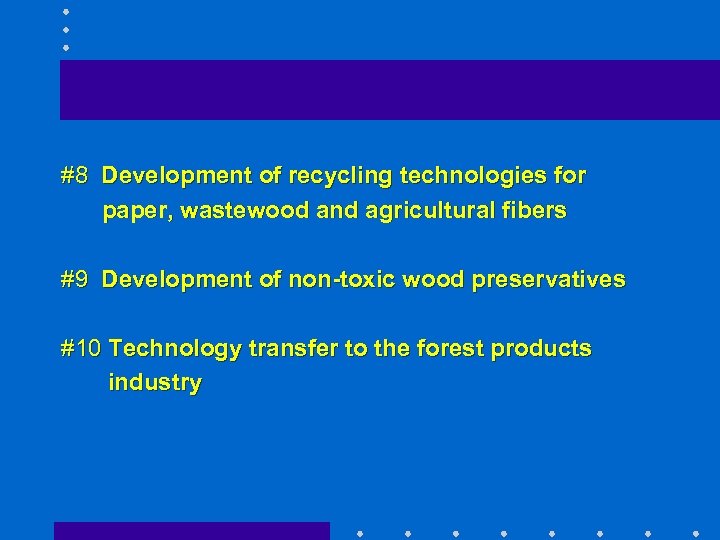 #8 Development of recycling technologies for paper, wastewood and agricultural fibers

#9 Development of non-toxic wood preservatives

#10 Technology transfer to the forest products industry